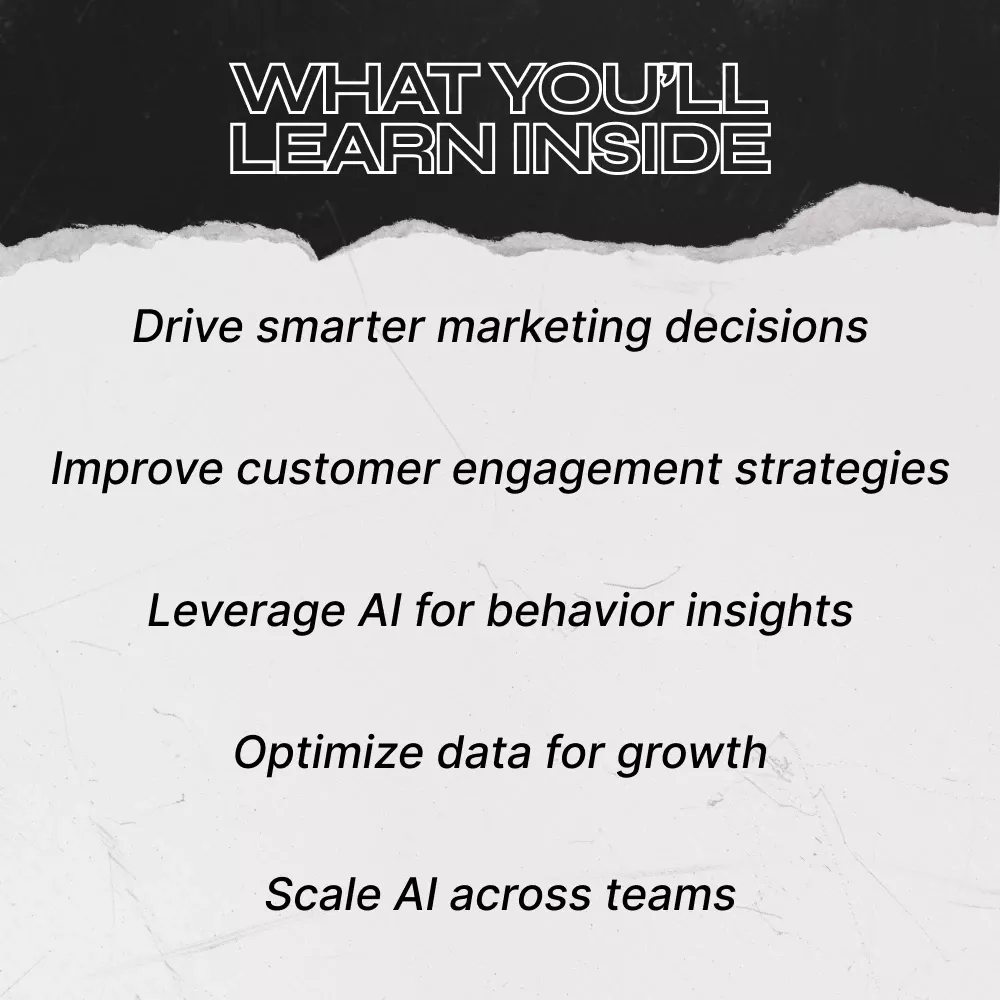 WHAT YOU'LL LEARN INSIDE

Drive smarter marketing decisions

Improve customer engagement strategies

Leverage AI for behavior insights

Optimize data for growth

Scale AI across teams